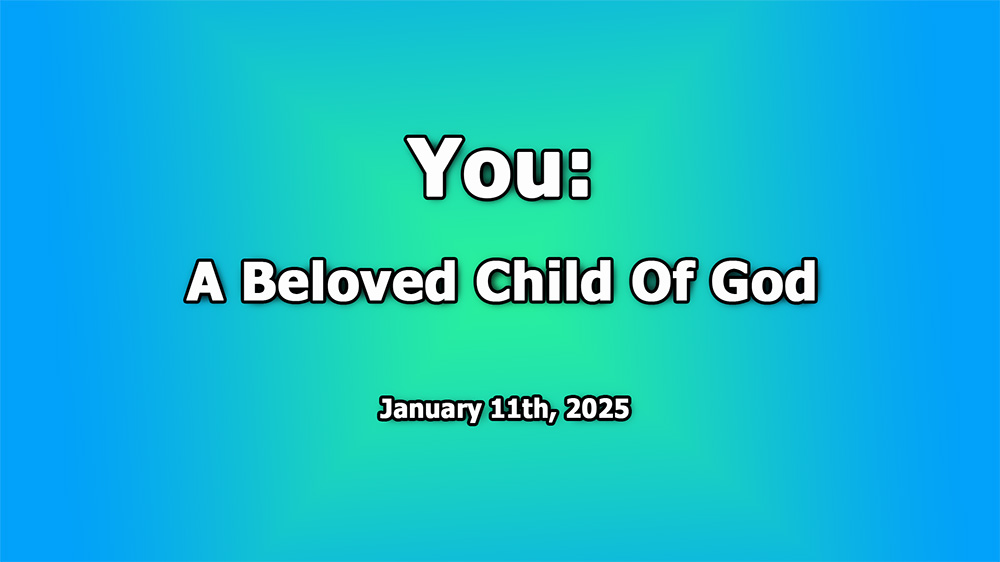 You:

A Beloved Child Of God

January 11th, 2025